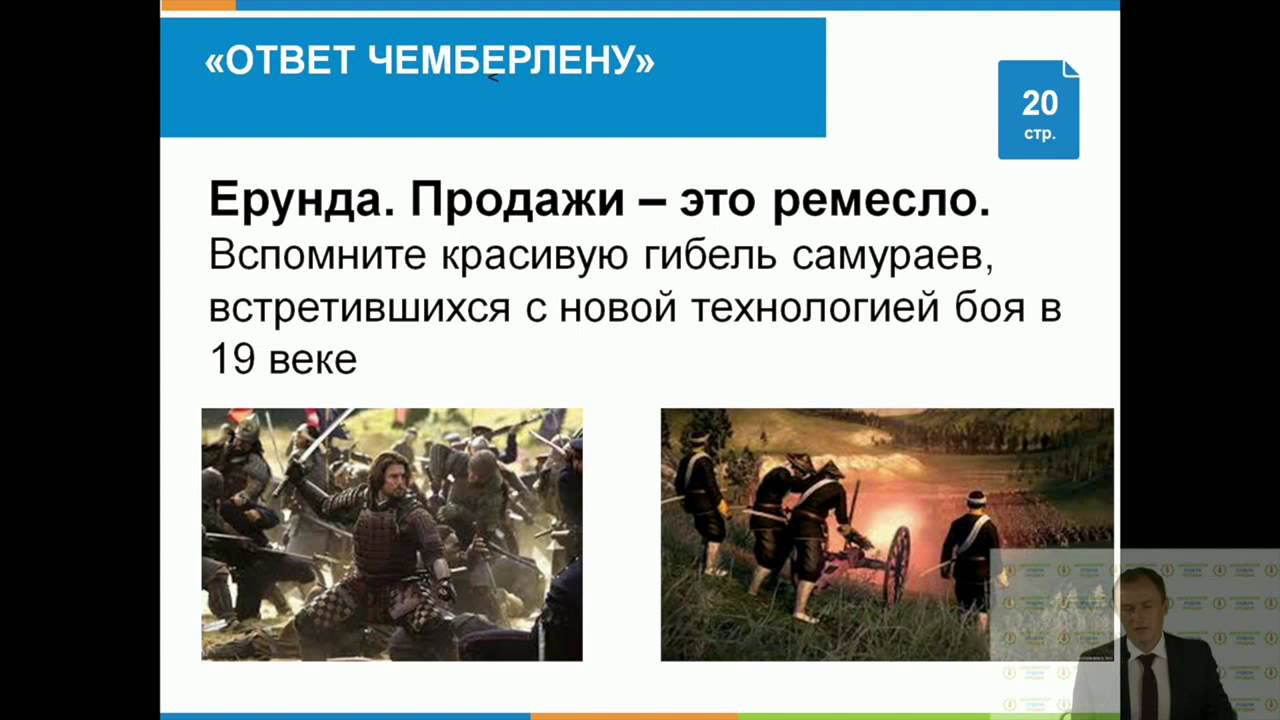 «ОТВЕТ ЧЕМБЕРЛЕНУ»

20 стр.

Ерунда. Продажи – это ремесло.
Вспомните красивую гибель самураев, встретившихся с новой технологией боя в 19 веке